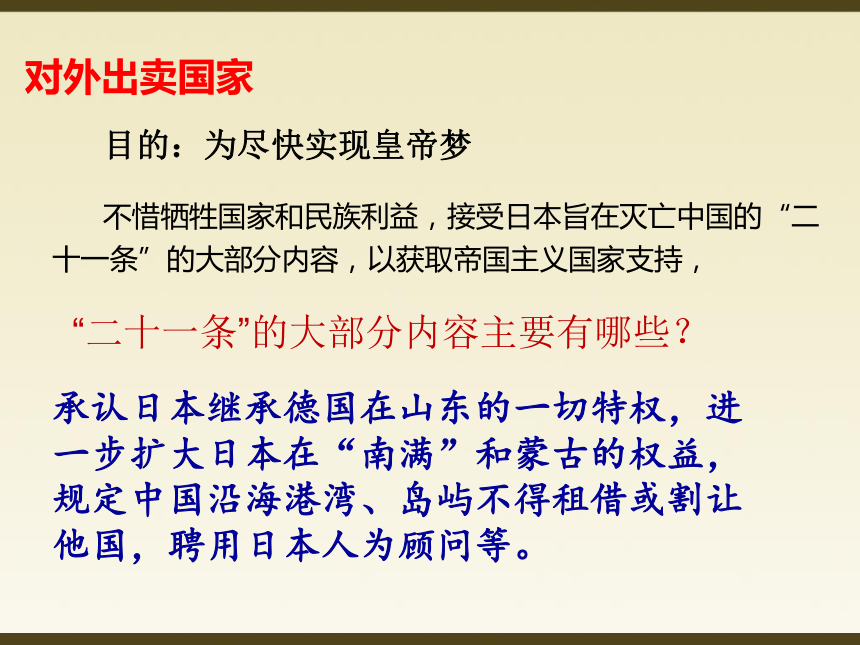 对外出卖国家

目的：为尽快实现皇帝梦

不惜牺牲国家和民族利益，接受日本旨在灭亡中国的“二十一条”的大部分内容，以获取帝国主义国家支持，

“二十一条”的大部分内容主要有哪些？

承认日本继承德国在山东的一切特权，进一步扩大日本在“南满”和蒙古的权益，规定中国沿海港湾、岛屿不得租借或割让他国，聘用日本人为顾问等。